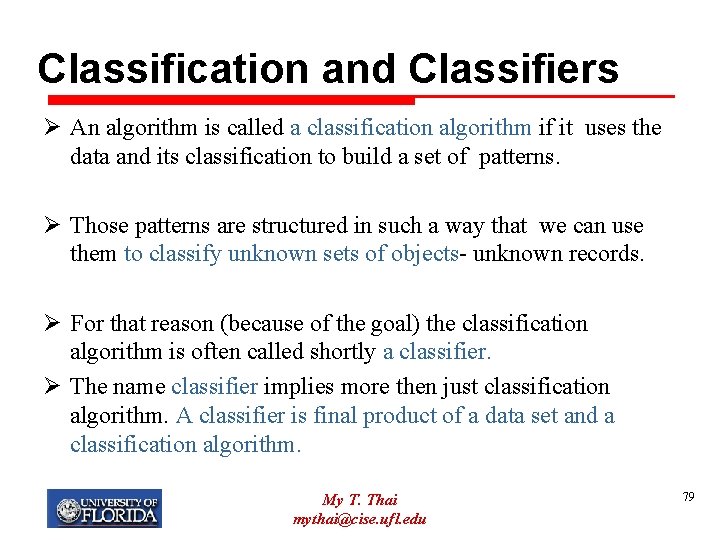 Classification and Classifiers

➢ An algorithm is called a classification algorithm if it uses the data and its classification to build a set of patterns.

➢ Those patterns are structured in such a way that we can use them to classify unknown sets of objects- unknown records.

➢ For that reason (because of the goal) the classification algorithm is often called shortly a classifier.

➢ The name classifier implies more then just classification algorithm. A classifier is final product of a data set and a classification algorithm.

UNIVERSITY OF FLORIDA

My T. Thai
mythai@cise.ufl.edu

79